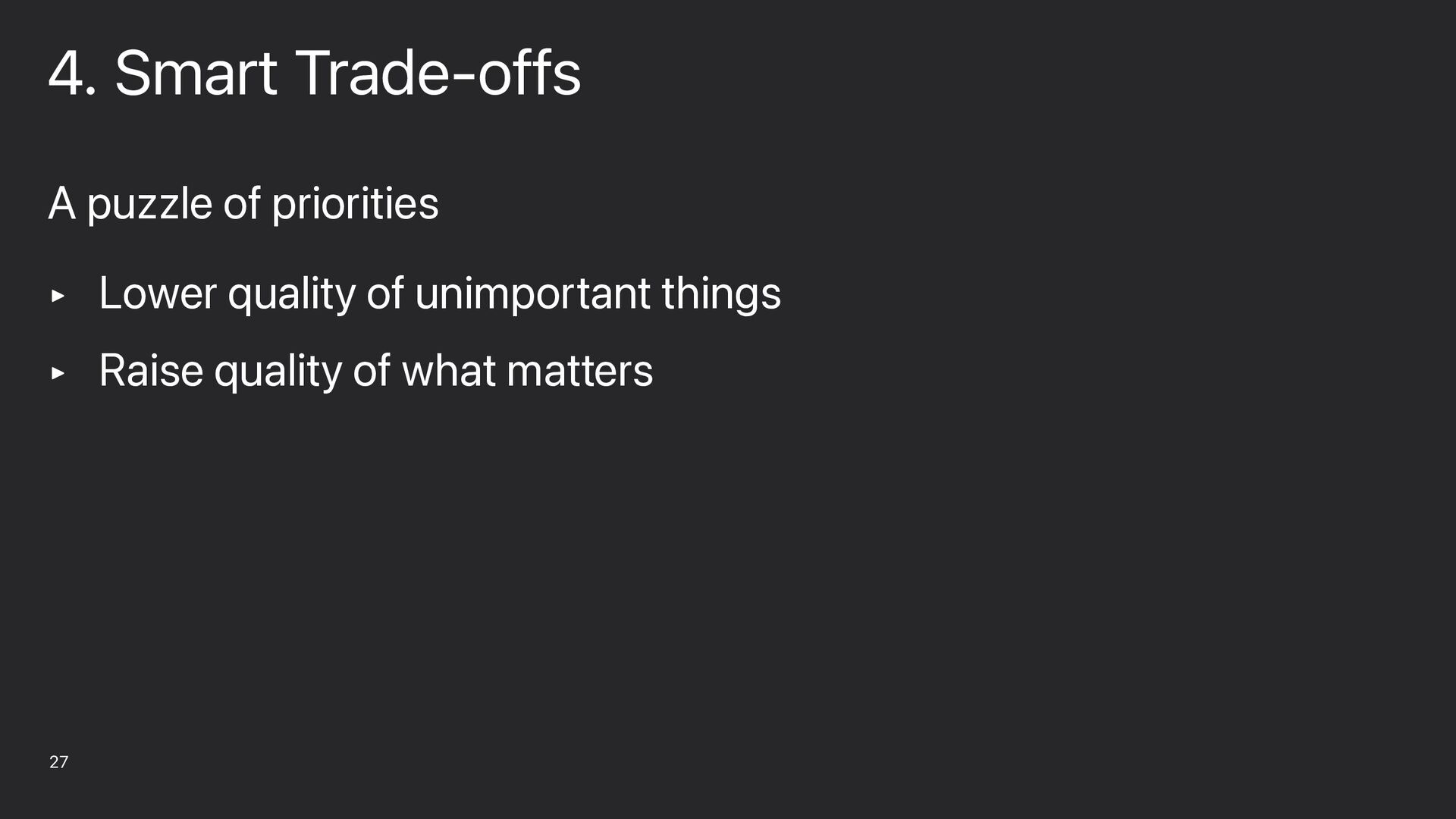 4. Smart Trade-offs

A puzzle of priorities

▸ Lower quality of unimportant things

▸ Raise quality of what matters

27